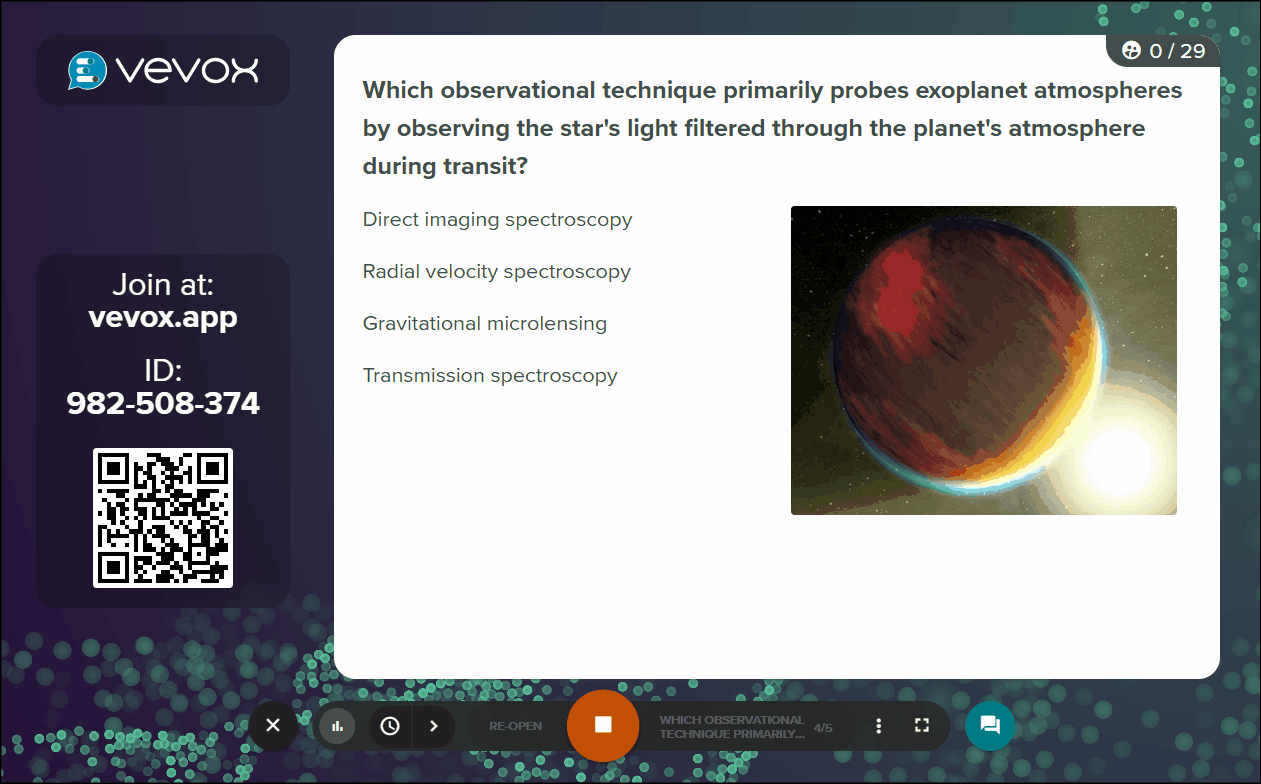 vevox

Join at:
vevox.app

ID:
982-508-374

0 / 29

Which observational technique primarily probes exoplanet atmospheres by observing the star's light filtered through the planet's atmosphere during transit?

Direct imaging spectroscopy

Radial velocity spectroscopy

Gravitational microlensing

Transmission spectroscopy

RE-OPEN

WHICH OBSERVATIONAL TECHNIQUE PRIMARILY...

4/5